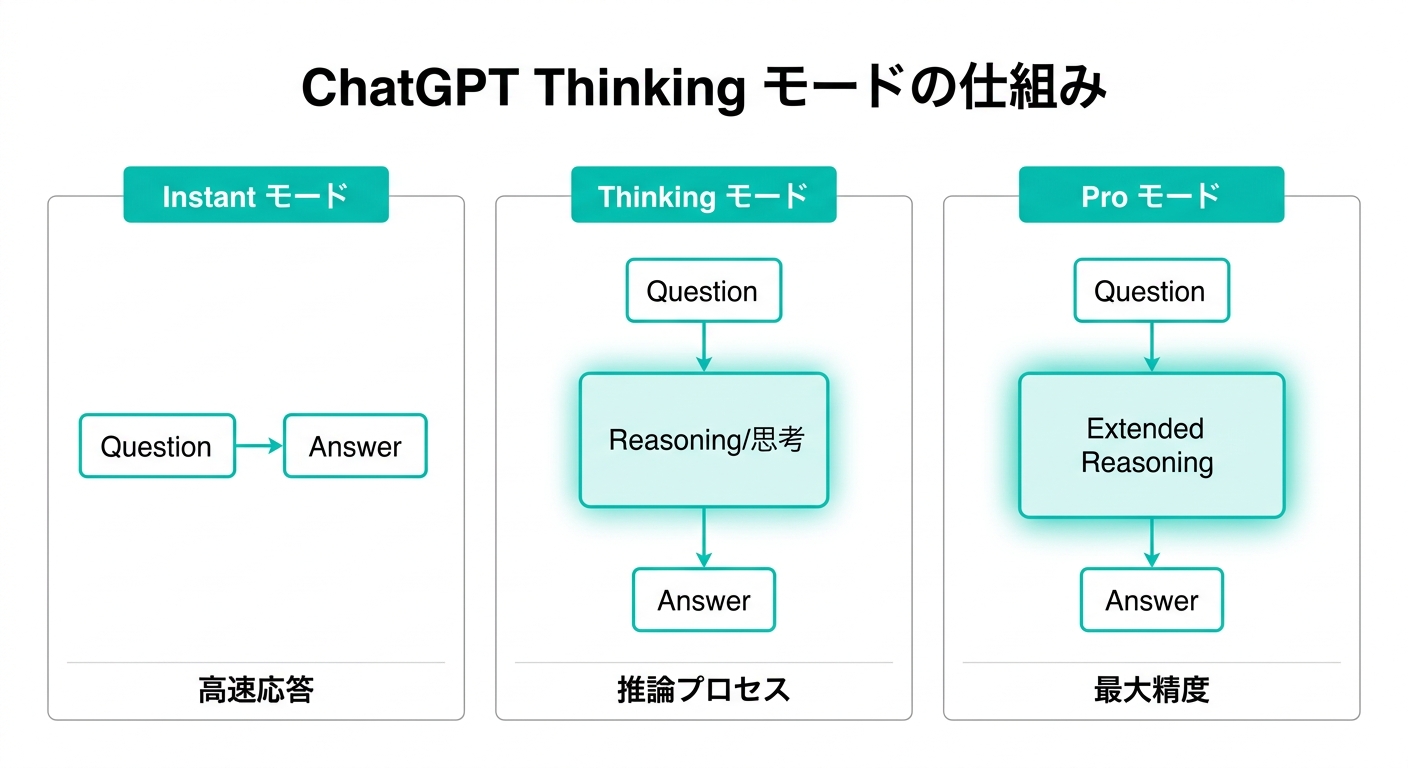 ChatGPT Thinking モードの仕組み

Instant モード

Question

Answer

高速応答

Thinking モード

Question

Reasoning/思考

Answer

推論プロセス

Pro モード

Question

Extended Reasoning

Answer

最大精度